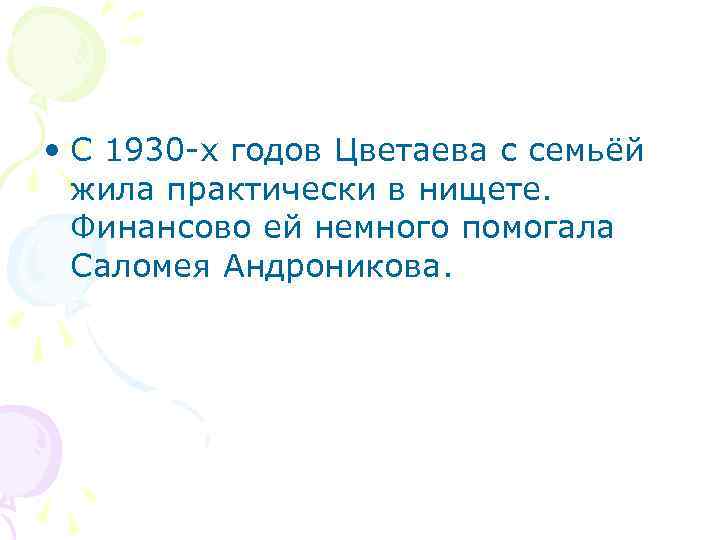 • С 1930-х годов Цветаева с семьёй жила практически в нищете. Финансово ей немного помогала Саломея Андроникова.